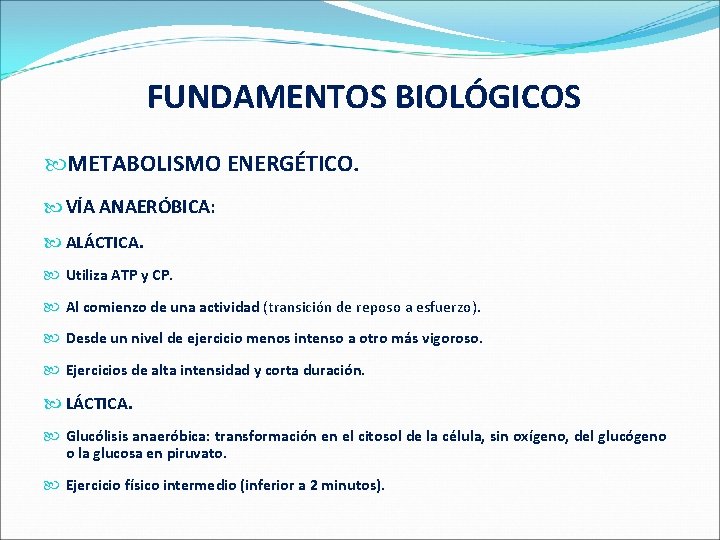 FUNDAMENTOS BIOLÓGICOS

METABOLISMO ENERGÉTICO.

VÍA ANAERÓBICA:

ALÁCTICA.

Utiliza ATP y CP.

Al comienzo de una actividad (transición de reposo a esfuerzo).

Desde un nivel de ejercicio menos intenso a otro más vigoroso.

Ejercicios de alta intensidad y corta duración.

LÁCTICA.

Glucólisis anaeróbica: transformación en el citosol de la célula, sin oxígeno, del glucógeno o la glucosa en piruvato.

Ejercicio físico intermedio (inferior a 2 minutos).